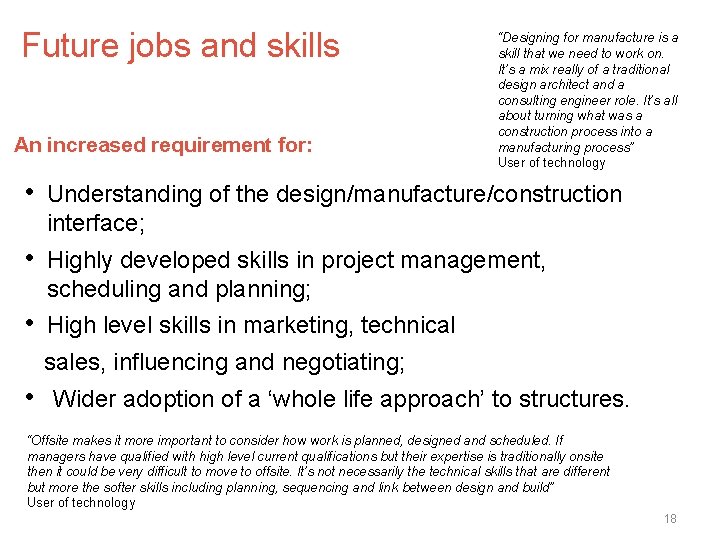 Future jobs and skills

"Designing for manufacture is a skill that we need to work on. It's a mix really of a traditional design architect and a consulting engineer role. It's all about turning what was a construction process into a manufacturing process"
User of technology

An increased requirement for:

• Understanding of the design/manufacture/construction interface;
• Highly developed skills in project management, scheduling and planning;
• High level skills in marketing, technical sales, influencing and negotiating;
• Wider adoption of a 'whole life approach' to structures.

"Offsite makes it more important to consider how work is planned, designed and scheduled. If managers have qualified with high level current qualifications but their expertise is traditionally onsite then it could be very difficult to move to offsite. It's not necessarily the technical skills that are different but more the softer skills including planning, sequencing and link between design and build"
User of technology

18